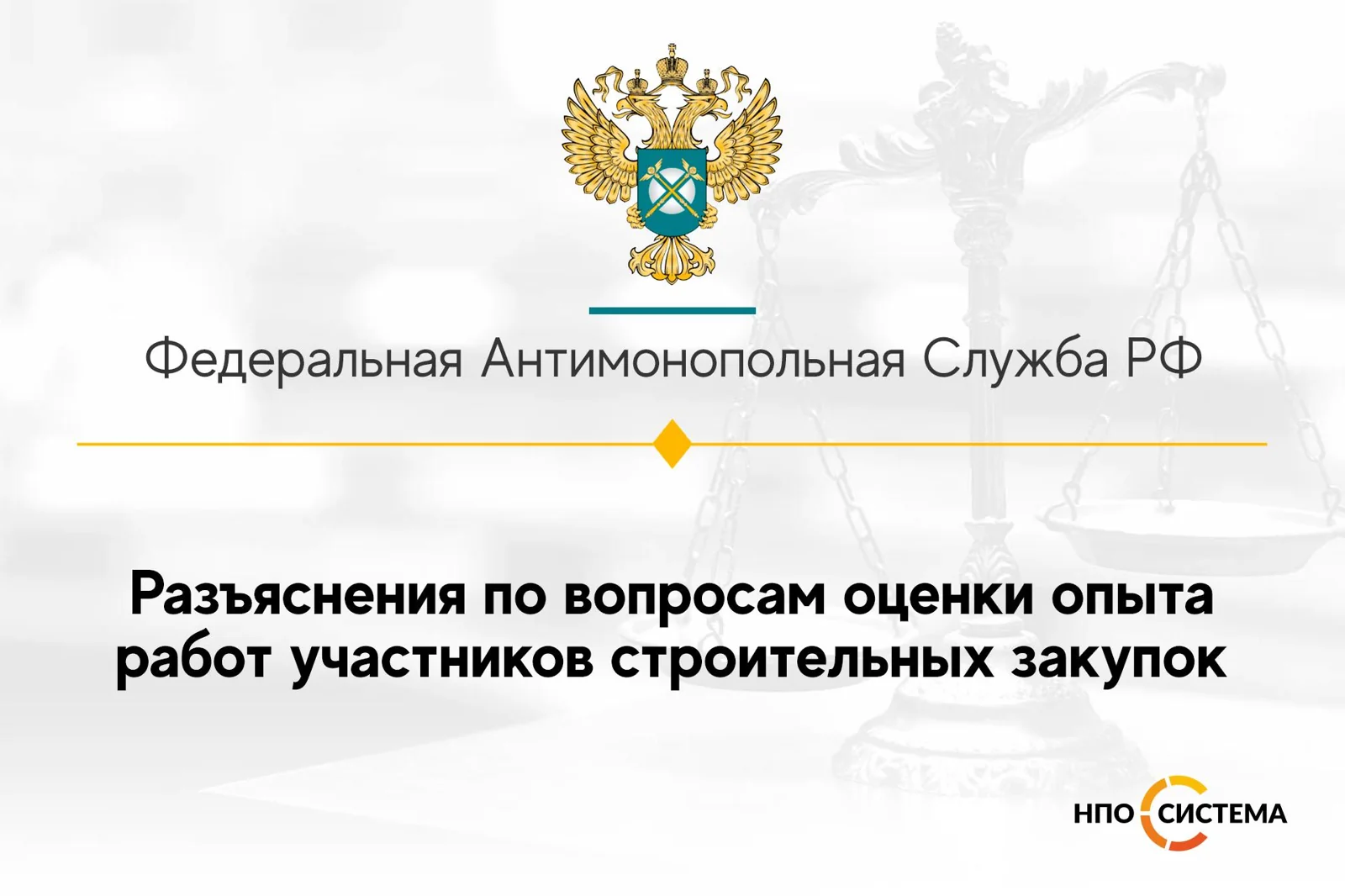 Федеральная Антимонопольная Служба РФ

Разъяснения по вопросам оценки опыта работ участников строительных закупок

НПО СИСТЕМА